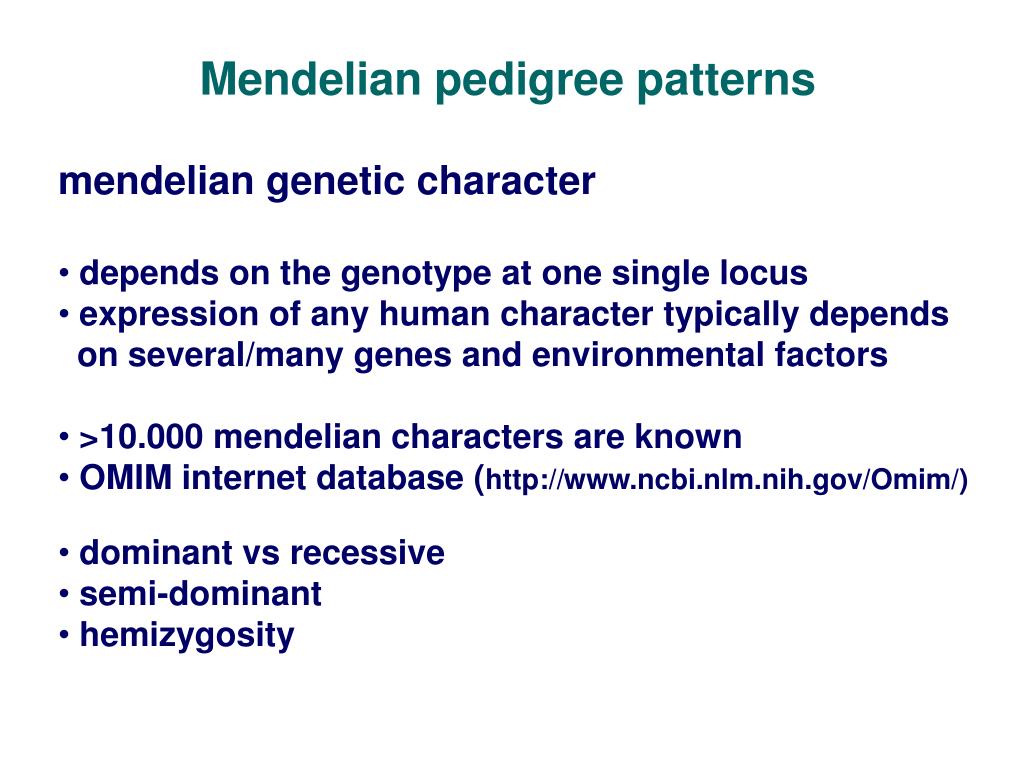 Mendelian pedigree patterns

mendelian genetic character

• depends on the genotype at one single locus
• expression of any human character typically depends on several/many genes and environmental factors

• >10.000 mendelian characters are known
• OMIM internet database (http://www.ncbi.nlm.nih.gov/Omim/)

• dominant vs recessive
• semi-dominant
• hemizygosity